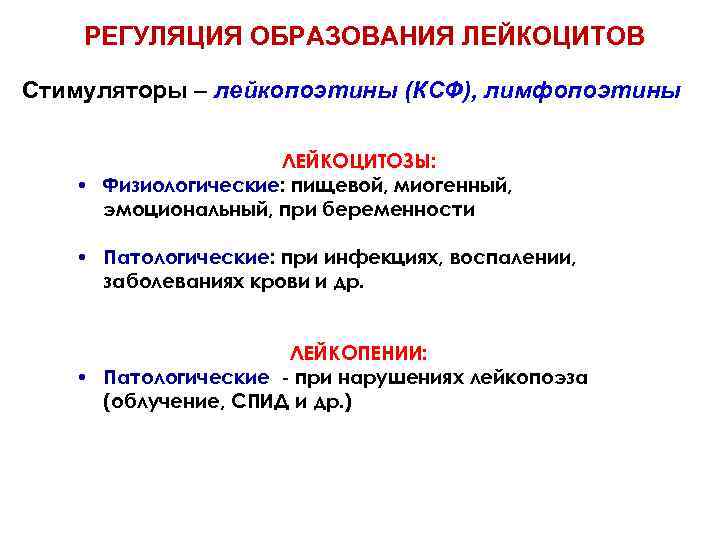 РЕГУЛЯЦИЯ ОБРАЗОВАНИЯ ЛЕЙКОЦИТОВ

Стимуляторы – лейкопоэтины (КСФ), лимфопоэтины

ЛЕЙКОЦИТОЗЫ:

• Физиологические: пищевой, миогенный, эмоциональный, при беременности

• Патологические: при инфекциях, воспалении, заболеваниях крови и др.

ЛЕЙКОПЕНИИ:

• Патологические - при нарушениях лейкопоэза (облучение, СПИД и др.)